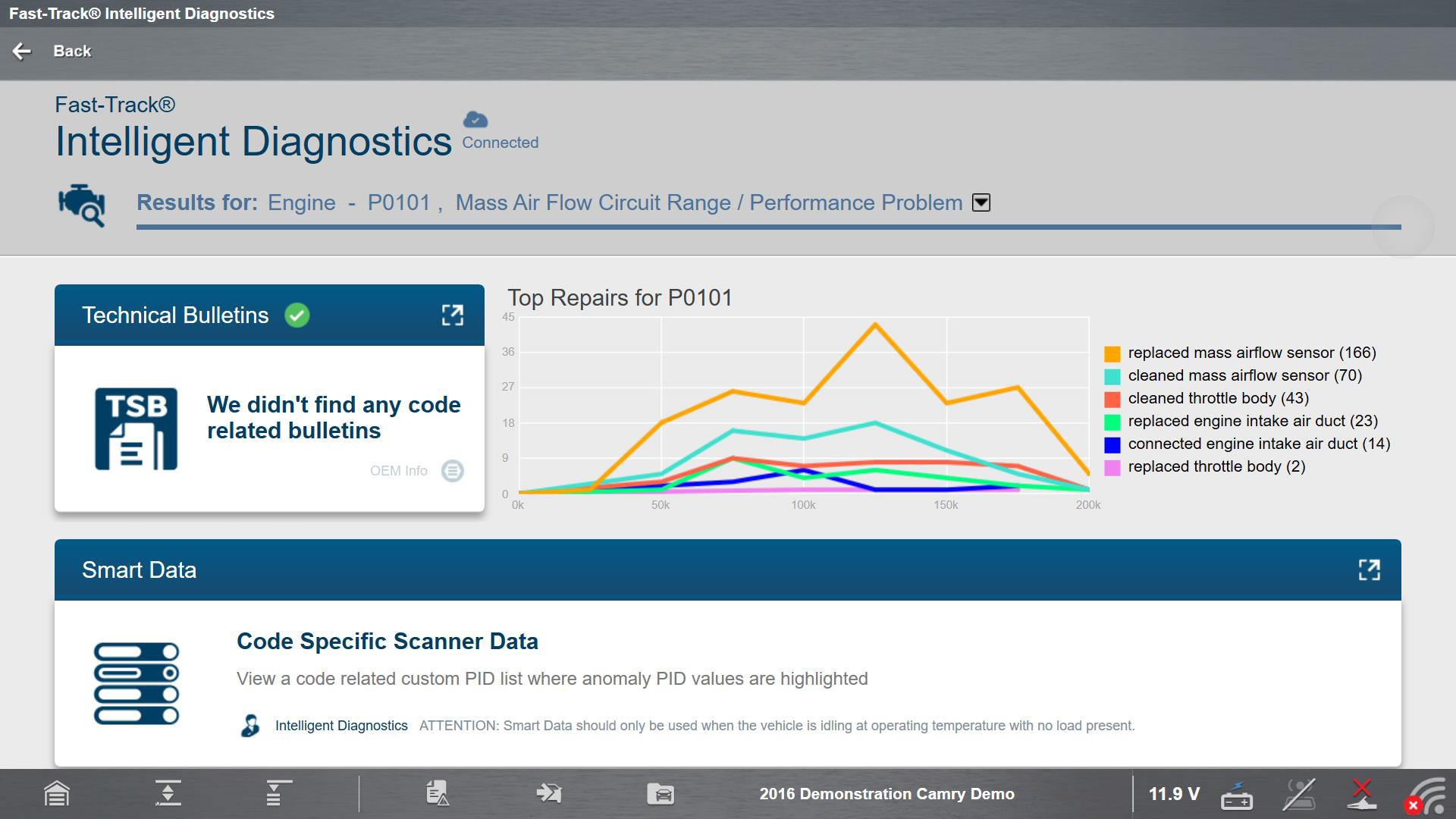 Fast-Track® Intelligent Diagnostics

Back

Fast-Track®
Intelligent Diagnostics
Connected

Results for: Engine - P0101 , Mass Air Flow Circuit Range / Performance Problem

Technical Bulletins

TSB

We didn't find any code related bulletins

OEM Info

Top Repairs for P0101

45
36
27
18
9
0
0k
50k
100k
150k
200k

replaced mass airflow sensor (166)
cleaned mass airflow sensor (70)
cleaned throttle body (43)
replaced engine intake air duct (23)
connected engine intake air duct (14)
replaced throttle body (2)

Smart Data

Code Specific Scanner Data

View a code related custom PID list where anomaly PID values are highlighted

Intelligent Diagnostics ATTENTION: Smart Data should only be used when the vehicle is idling at operating temperature with no load present.

2016 Demonstration Camry Demo

11.9 V